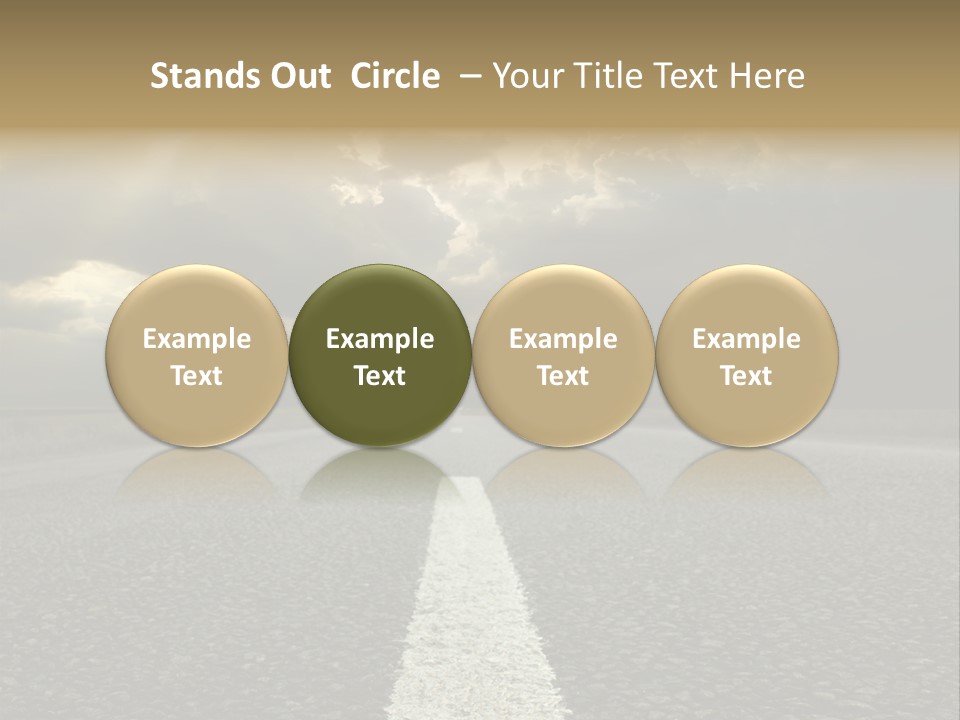 Stands Out Circle – Your Title Text Here

Example Text

Example Text

Example Text

Example Text